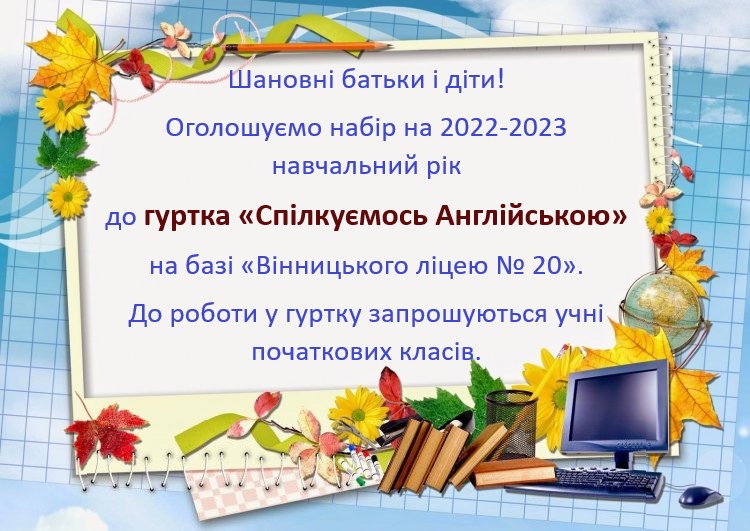 Шановні батьки і діти!

Оголошуємо набір на 2022-2023 навчальний рік

до гуртка «Спілкуємось Англійською»

на базі «Вінницького ліцею № 20».

До роботи у гуртку запрошуються учні початкових класів.